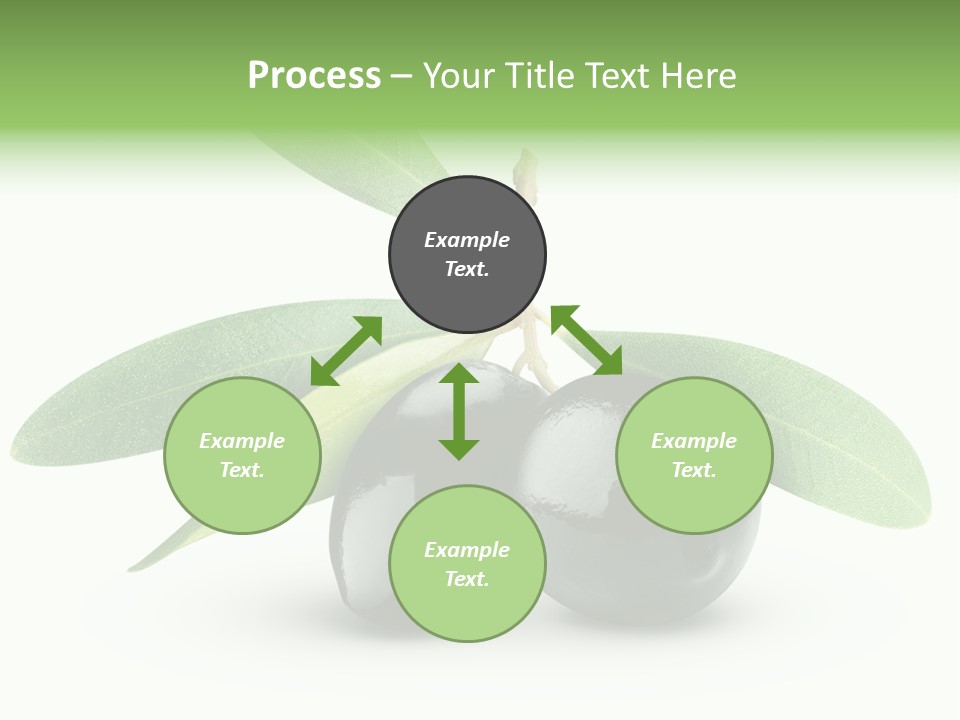 Process – Your Title Text Here

Example Text.

Example Text.

Example Text.

Example Text.